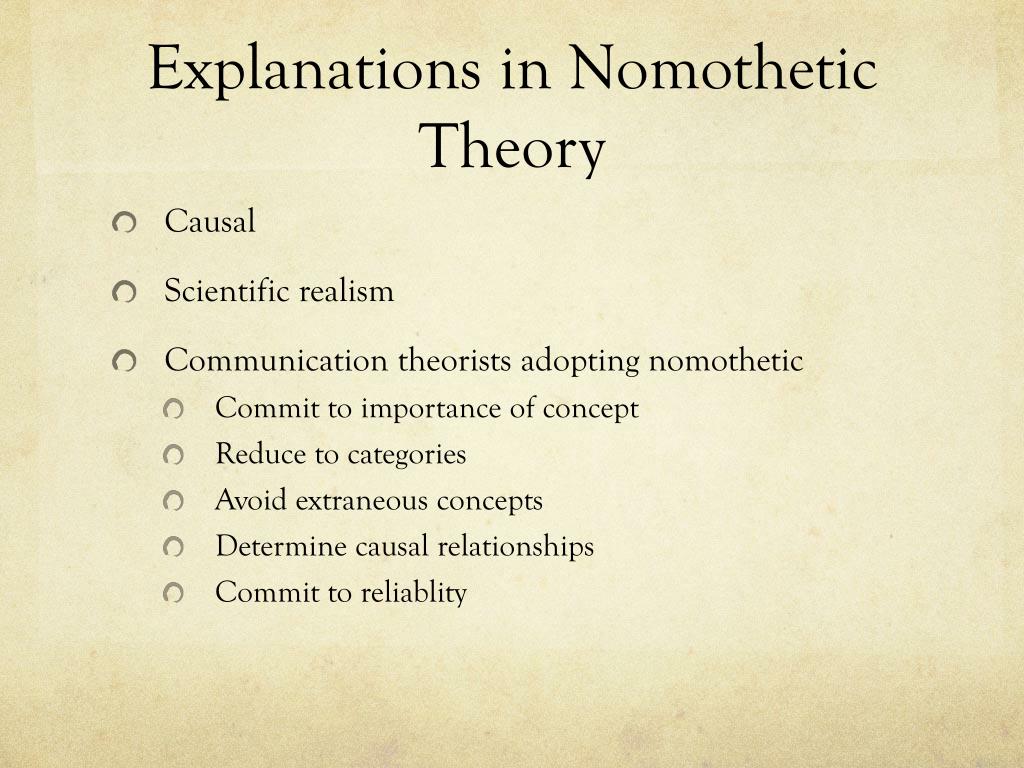 Explanations in Nomothetic Theory

Causal

Scientific realism

Communication theorists adopting nomothetic

Commit to importance of concept

Reduce to categories

Avoid extraneous concepts

Determine causal relationships

Commit to reliablity